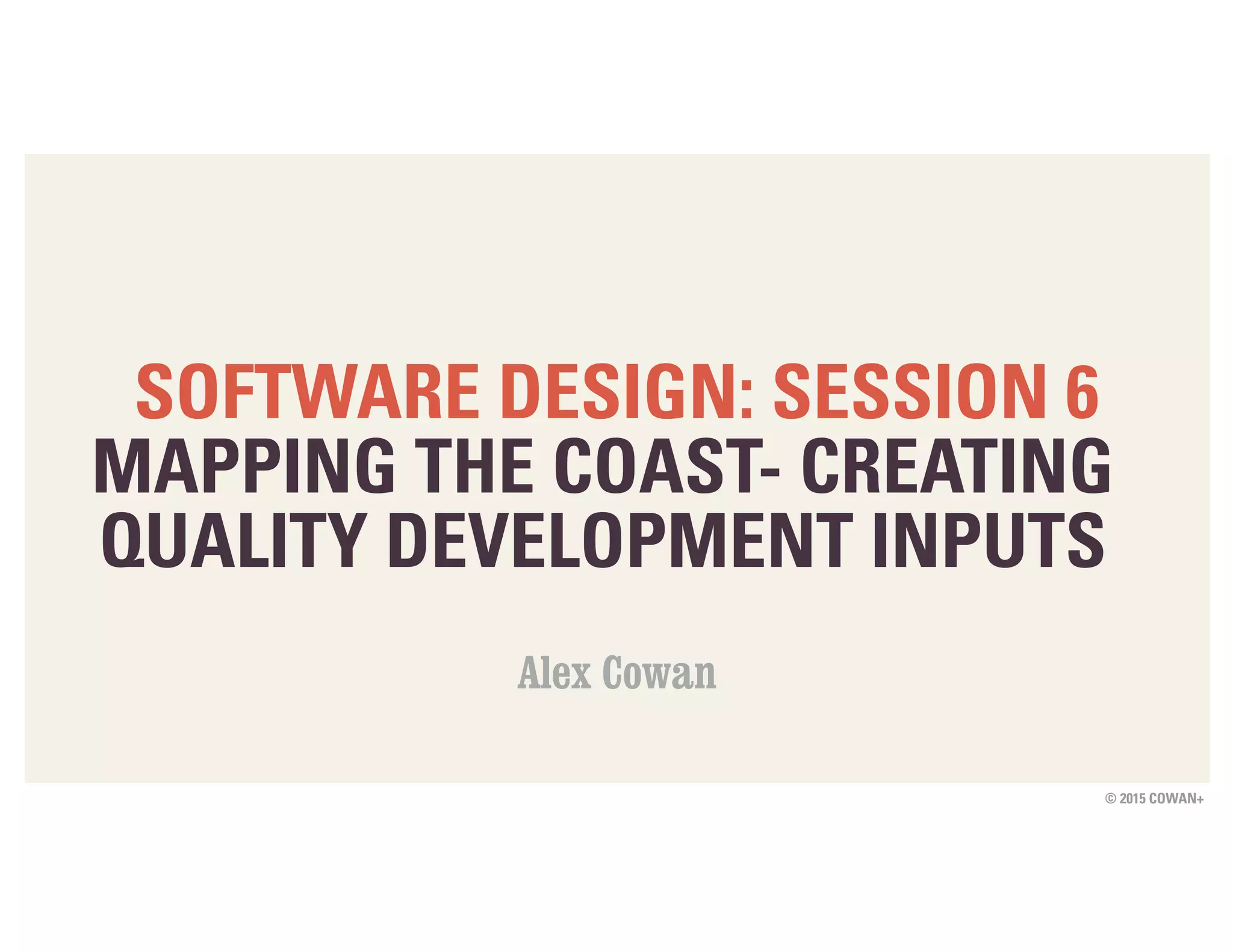 SOFTWARE DESIGN: SESSION 6
MAPPING THE COAST- CREATING QUALITY DEVELOPMENT INPUTS

Alex Cowan

© 2015 COWAN+